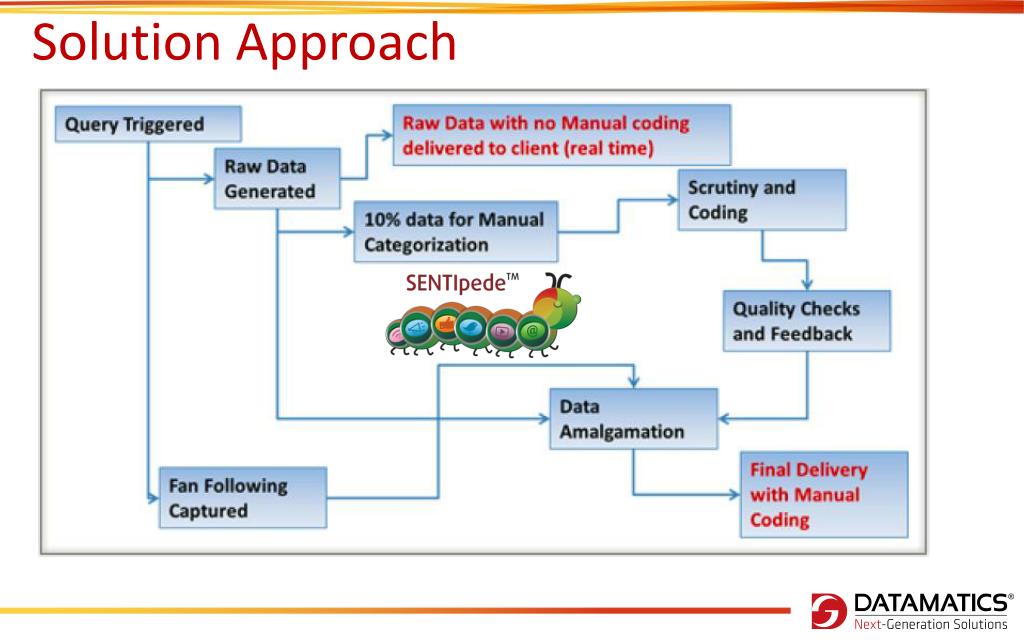 Solution Approach

Query Triggered

Raw Data Generated

Raw Data with no Manual coding delivered to client (real time)

10% data for Manual Categorization

Scrutiny and Coding

SENTIpede™

Quality Checks and Feedback

Data Amalgamation

Fan Following Captured

Final Delivery with Manual Coding

DATAMATICS®
Next-Generation Solutions